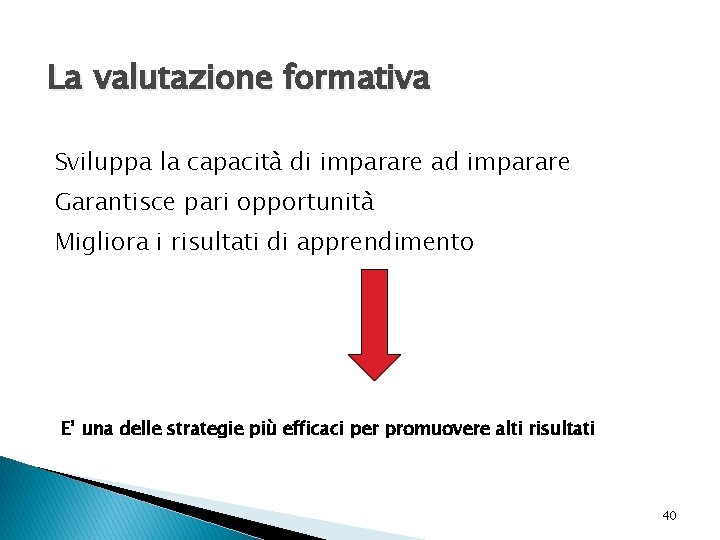 La valutazione formativa

Sviluppa la capacità di imparare ad imparare

Garantisce pari opportunità

Migliora i risultati di apprendimento

E' una delle strategie più efficaci per promuovere alti risultati

40